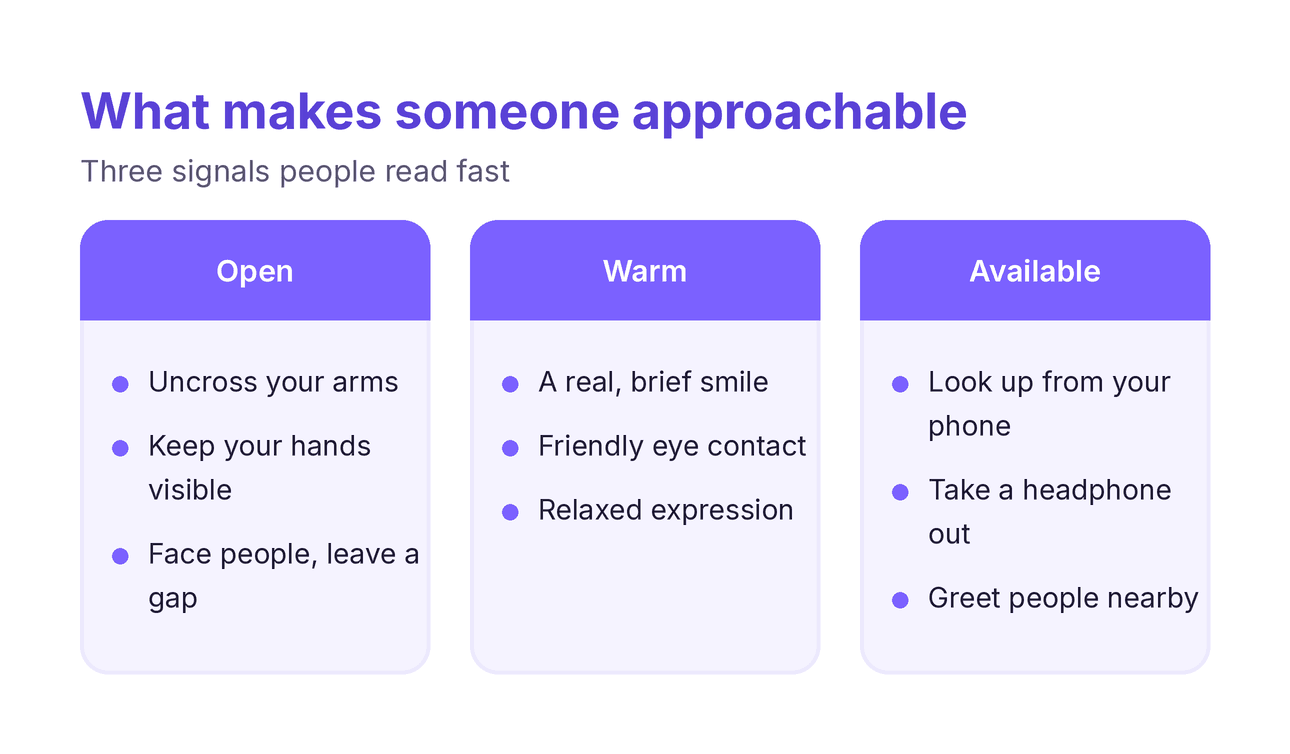 What makes someone approachable

Three signals people read fast

Open

- Uncross your arms
- Keep your hands visible
- Face people, leave a gap

Warm

- A real, brief smile
- Friendly eye contact
- Relaxed expression

Available

- Look up from your phone
- Take a headphone out
- Greet people nearby